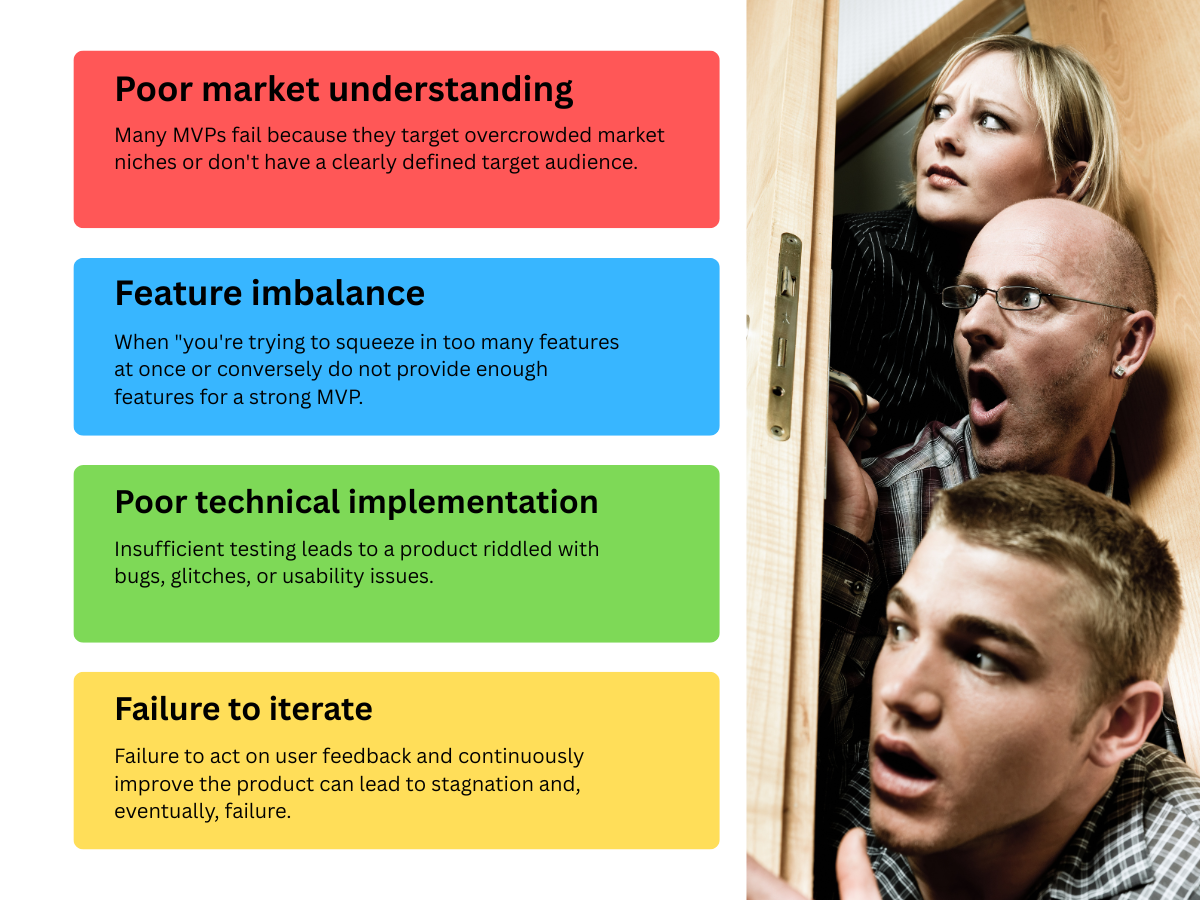 Poor market understanding

Many MVPs fail because they target overcrowded market niches or don't have a clearly defined target audience.

Feature imbalance

When "you're trying to squeeze in too many features at once or conversely do not provide enough features for a strong MVP.

Poor technical implementation

Insufficient testing leads to a product riddled with bugs, glitches, or usability issues.

Failure to iterate

Failure to act on user feedback and continuously improve the product can lead to stagnation and, eventually, failure.